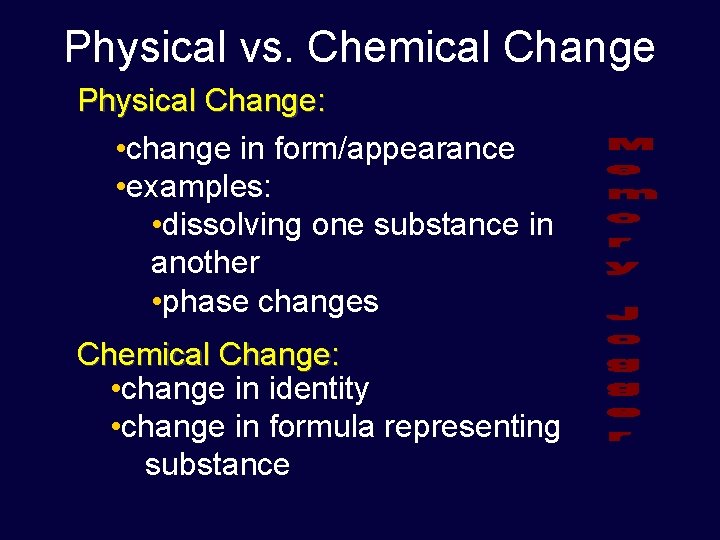 Physical vs. Chemical Change

Physical Change:

•change in form/appearance
•examples:
•dissolving one substance in another
•phase changes

Chemical Change:
•change in identity
•change in formula representing substance

Memory Jogger